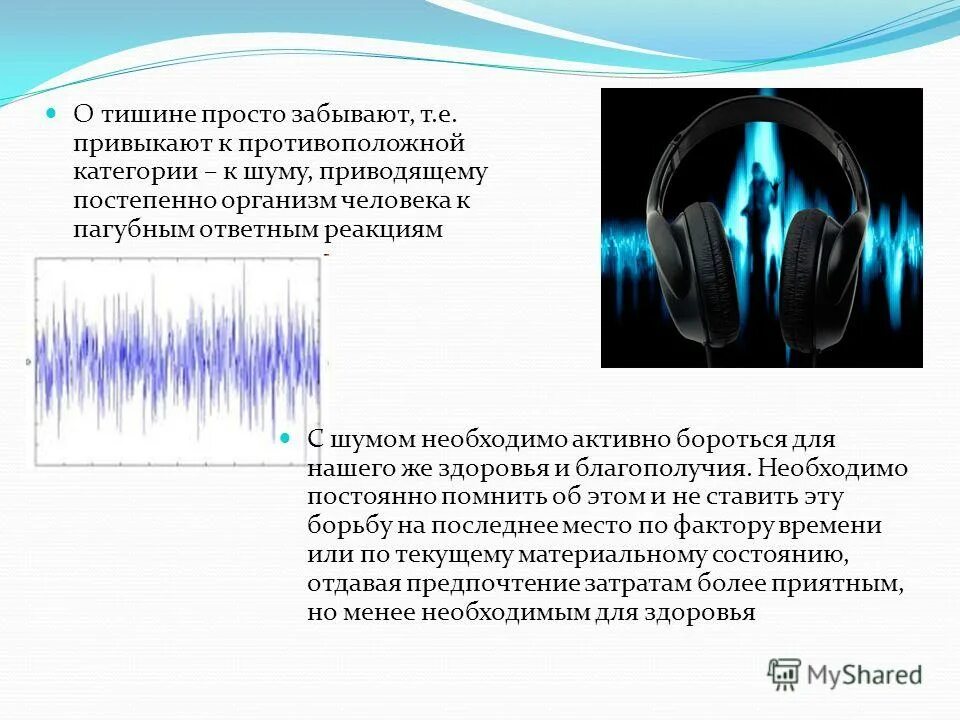 О тишине просто забывают, т.е. привыкают к противоположной категории – к шуму, приводящему постепенно организм человека к пагубным ответным реакциям

С шумом необходимо активно бороться для нашего же здоровья и благополучия. Необходимо постоянно помнить об этом и не ставить эту борьбу на последнее место по фактору времени или по текущему материальному состоянию, отдавая предпочтение затратам более приятным, но менее необходимым для здоровья

MyShared